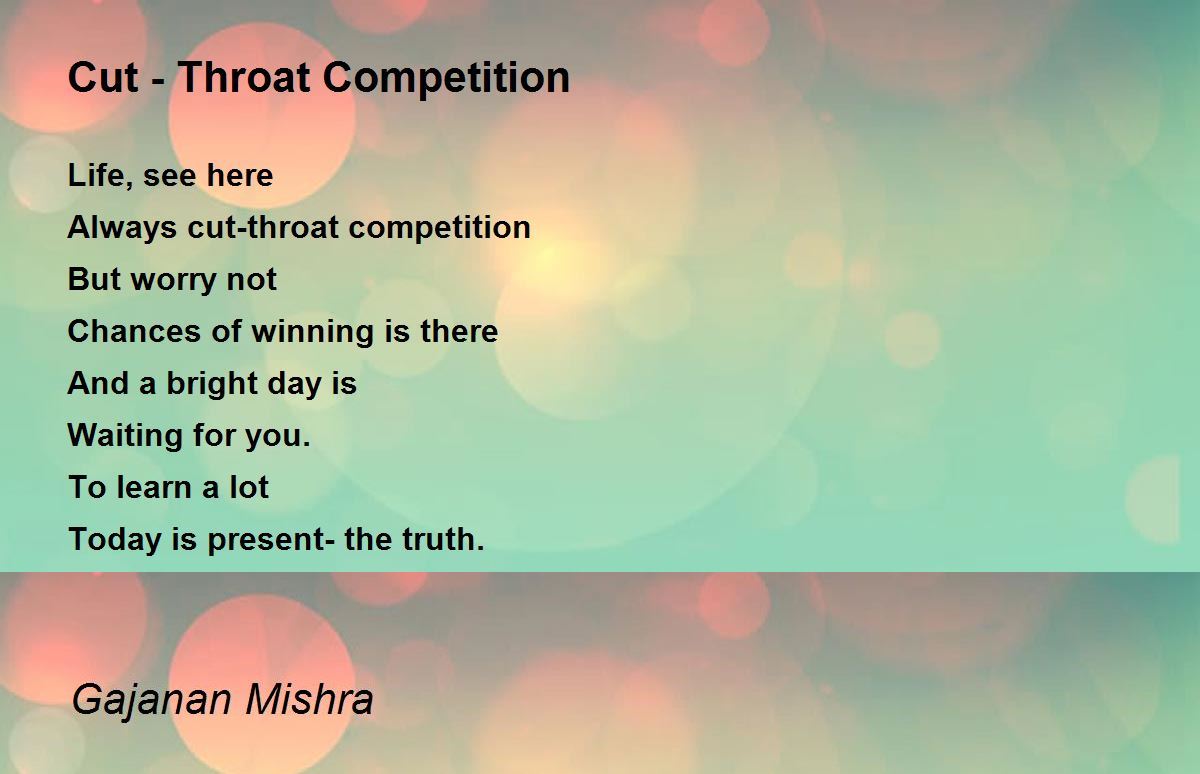 Cut - Throat Competition

Life, see here
Always cut-throat competition
But worry not
Chances of winning is there
And a bright day is
Waiting for you.
To learn a lot
Today is present- the truth.

Gajanan Mishra